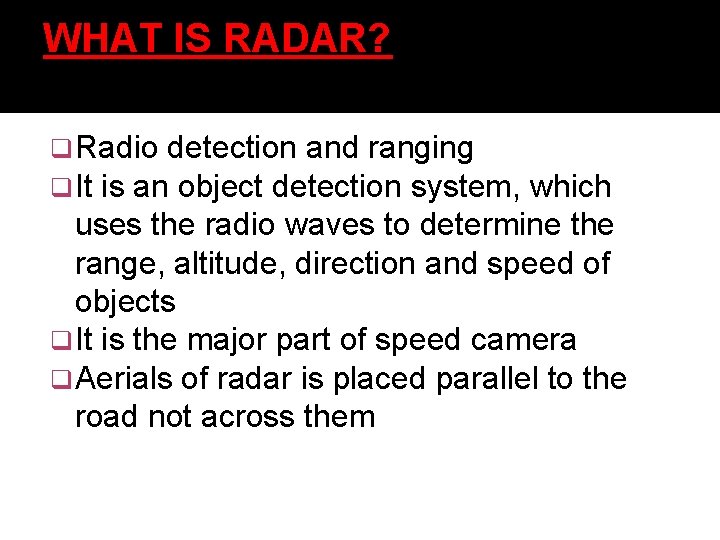 WHAT IS RADAR?

❑ Radio detection and ranging
❑ It is an object detection system, which uses the radio waves to determine the range, altitude, direction and speed of objects
❑ It is the major part of speed camera
❑ Aerials of radar is placed parallel to the road not across them